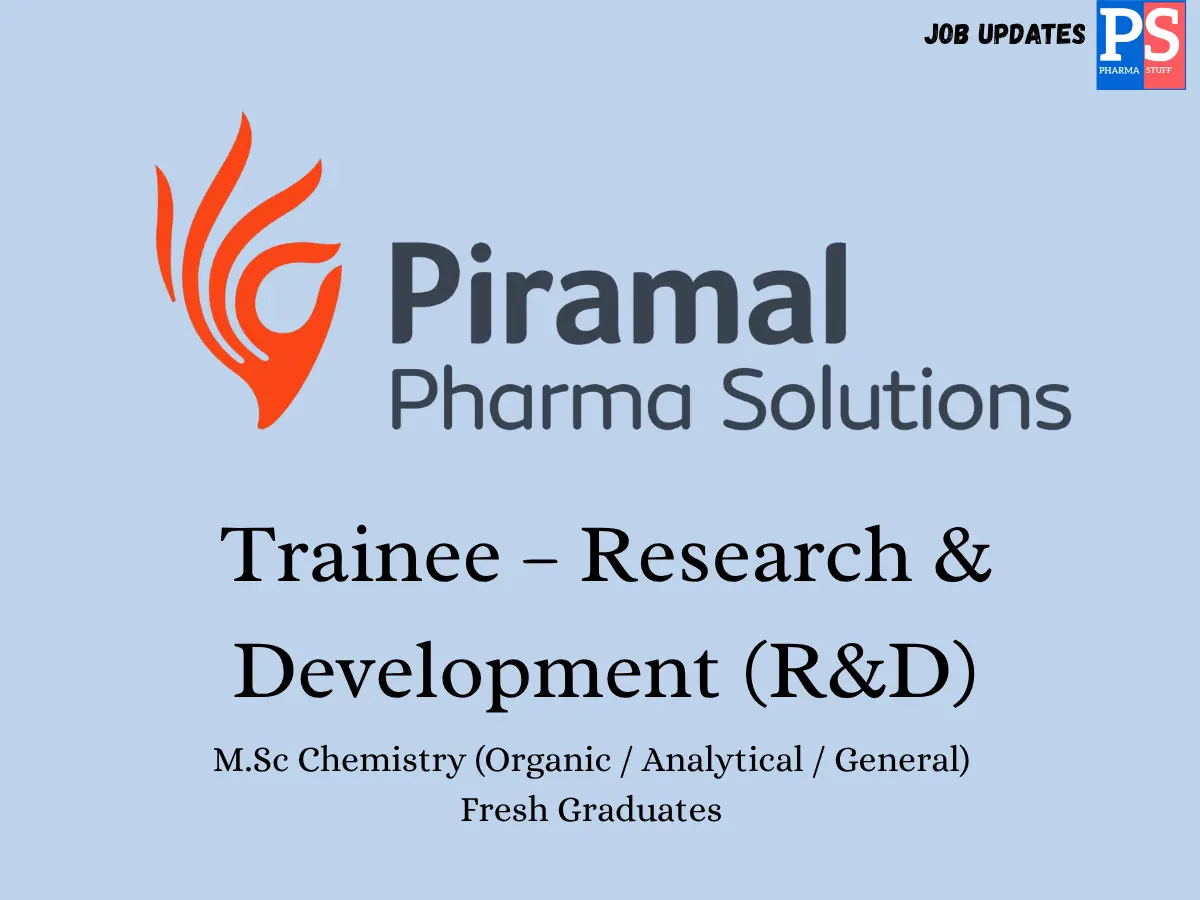 JOB UPDATES PS PHARMA STUFF

Piramal
Pharma Solutions

Trainee – Research & Development (R&D)

M.Sc Chemistry (Organic / Analytical / General)
Fresh Graduates